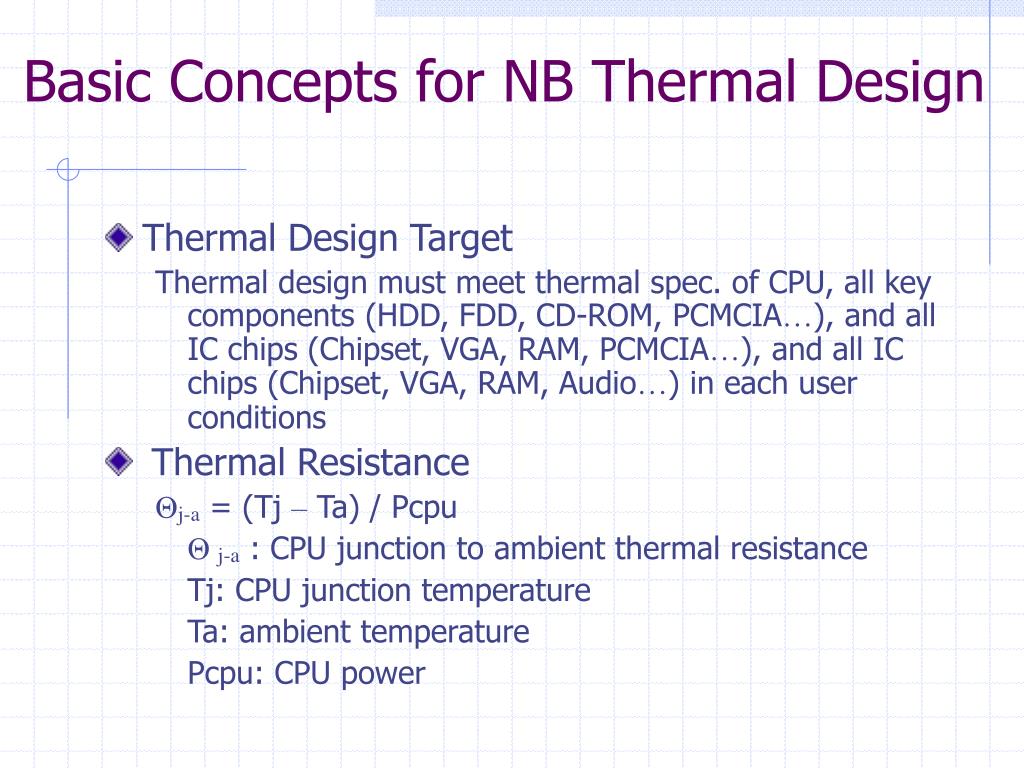 Basic Concepts for NB Thermal Design

Thermal Design Target

Thermal design must meet thermal spec. of CPU, all key components (HDD, FDD, CD-ROM, PCMCIA…), and all IC chips (Chipset, VGA, RAM, PCMCIA…), and all IC chips (Chipset, VGA, RAM, Audio…) in each user conditions

Thermal Resistance

$\Theta_{j-a}$ = (Tj – Ta) / Pcpu

$\Theta_{j-a}$ : CPU junction to ambient thermal resistance

Tj: CPU junction temperature

Ta: ambient temperature

Pcpu: CPU power